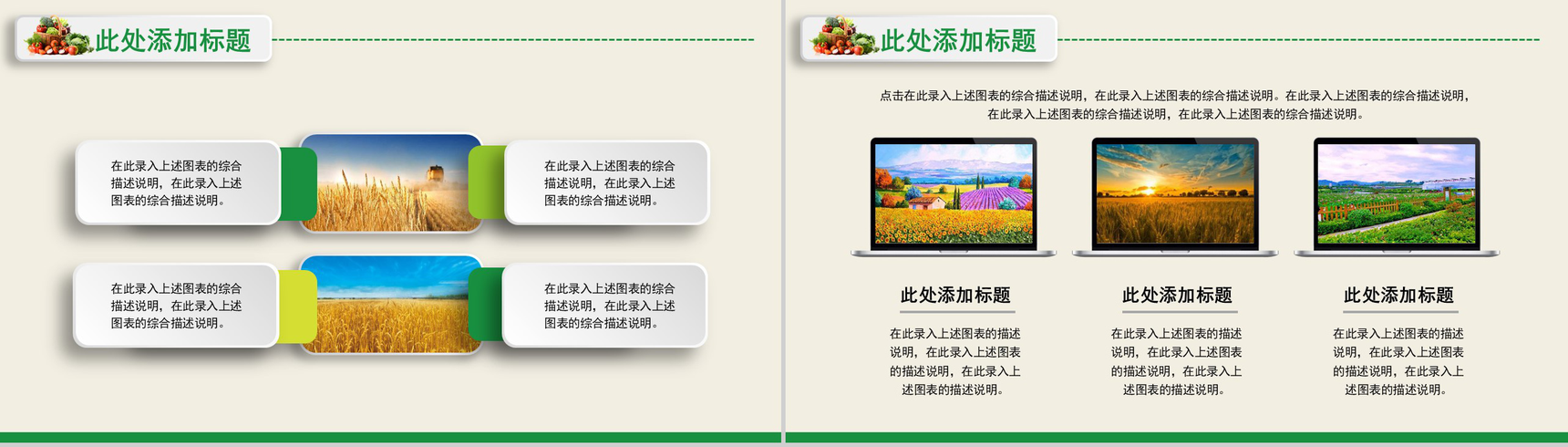 此处添加标题

在此录入上述图表的综合描述说明，在此录入上述图表的综合描述说明。

在此录入上述图表的综合描述说明，在此录入上述图表的综合描述说明。

在此录入上述图表的综合描述说明，在此录入上述图表的综合描述说明。

在此录入上述图表的综合描述说明，在此录入上述图表的综合描述说明。

此处添加标题

点击在此录入上述图表的综合描述说明，在此录入上述图表的综合描述说明。在此录入上述图表的综合描述说明，在此录入上述图表的综合描述说明，在此录入上述图表的综合描述说明。

此处添加标题

在此录入上述图表的描述说明，在此录入上述图表的描述说明，在此录入上述图表的描述说明。

此处添加标题

在此录入上述图表的描述说明，在此录入上述图表的描述说明，在此录入上述图表的描述说明。

此处添加标题

在此录入上述图表的描述说明，在此录入上述图表的描述说明，在此录入上述图表的描述说明。